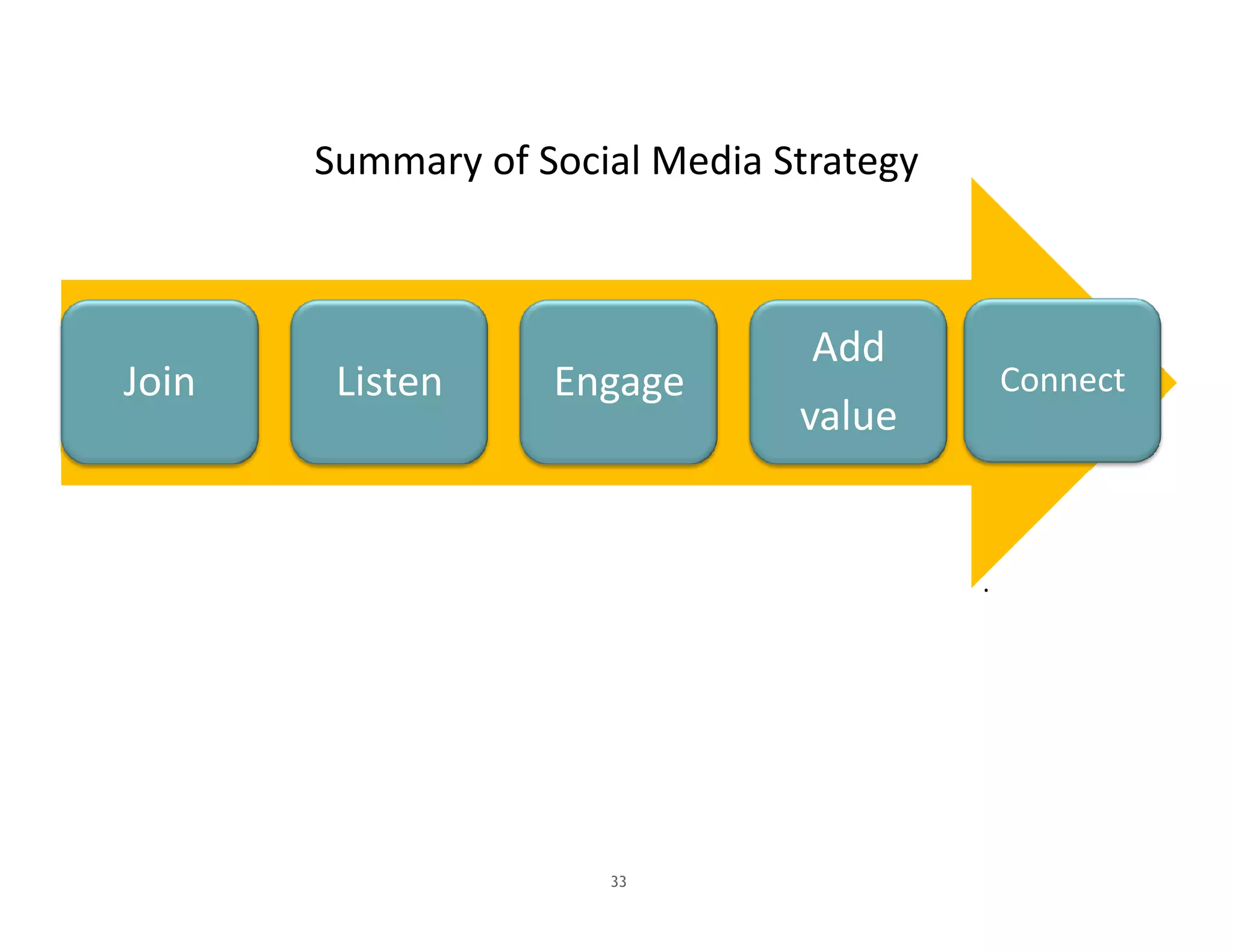 Summary of Social Media Strategy

Join

Listen

Engage

Add value

Connect

.

33